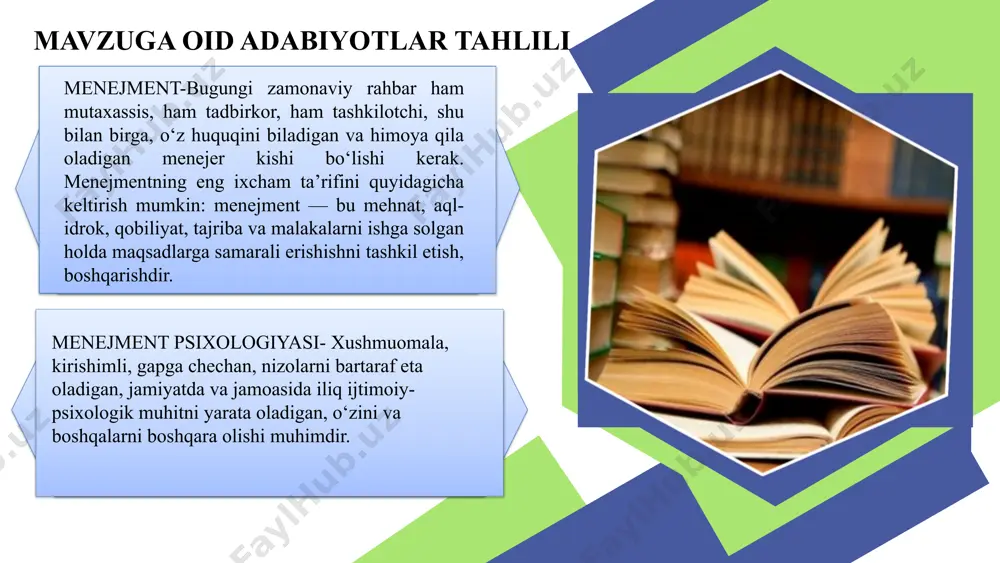 MAVZUGA OID ADABIYOTLAR TAHLILI

MENEJMENT-Bugungi zamonaviy rahbar ham mutaxassis, ham tadbirkor, ham tashkilotchi, shu bilan birga, o‘z huquqini biladigan va himoya qila oladigan menejer kishi bo‘lishi kerak. Menejmentning eng ixcham ta’rifini quyidagicha keltirish mumkin: menejment — bu mehnat, aql-idrok, qobiliyat, tajriba va malakalarni ishga solgan holda maqsadlarga samarali erishishni tashkil etish, boshqarishdir.

MENEJMENT PSIXOLOGIYASI- Xushmuomala, kirishimli, gapga chechan, nizolarni bartaraf eta oladigan, jamiyatda va jamoasida iliq ijtimoiy-psixologik muhitni yarata oladigan, o‘zini va boshqalarni boshqara olishi muhimdir.

FaylHub.uz FaylHub.uz FaylHub.uz FaylHub.uz FaylHub.uz